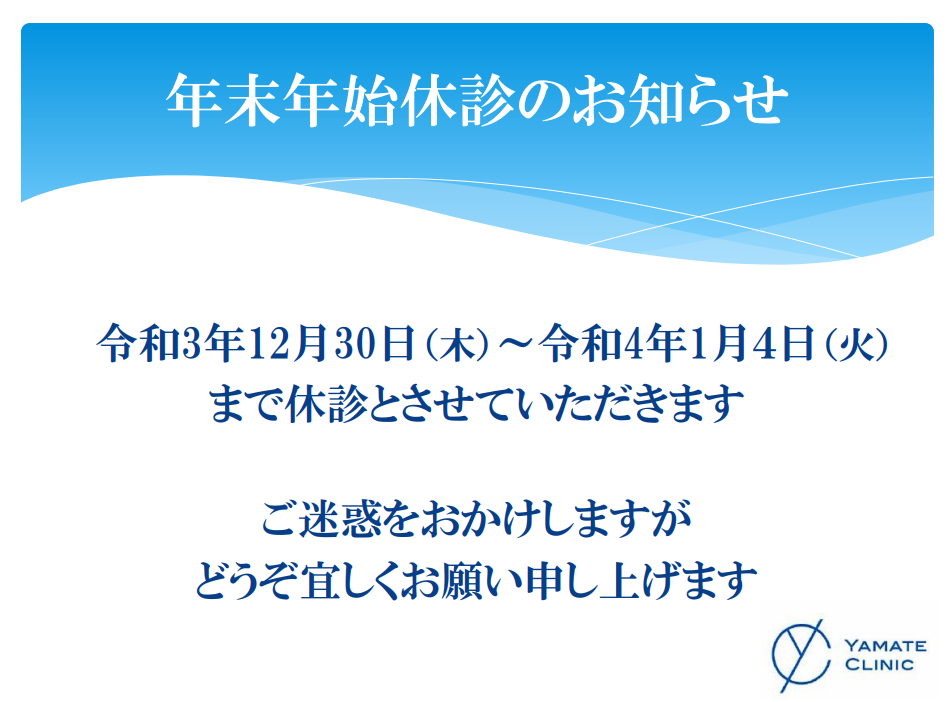 年末年始休診のお知らせ

令和3年12月30日（木）～令和4年1月4日（火）
まで休診とさせていただきます

ご迷惑をおかけしますが
どうぞ宜しくお願い申し上げます

YAMATE
CLINIC